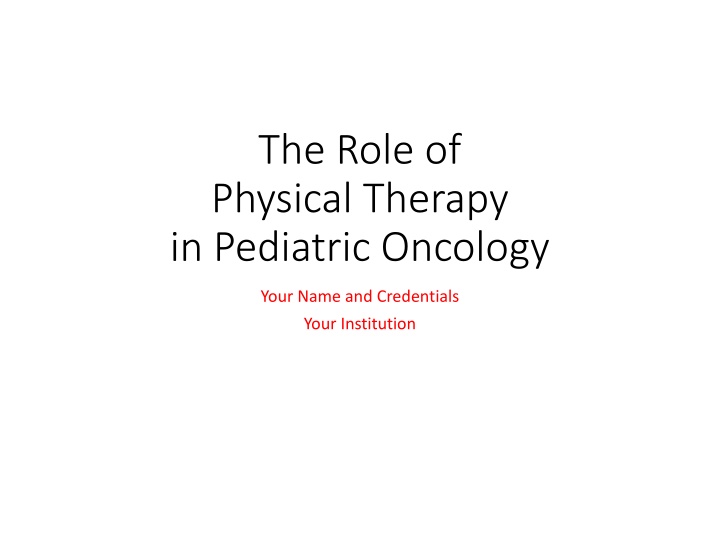 The Role of
Physical Therapy
in Pediatric Oncology

Your Name and Credentials
Your Institution